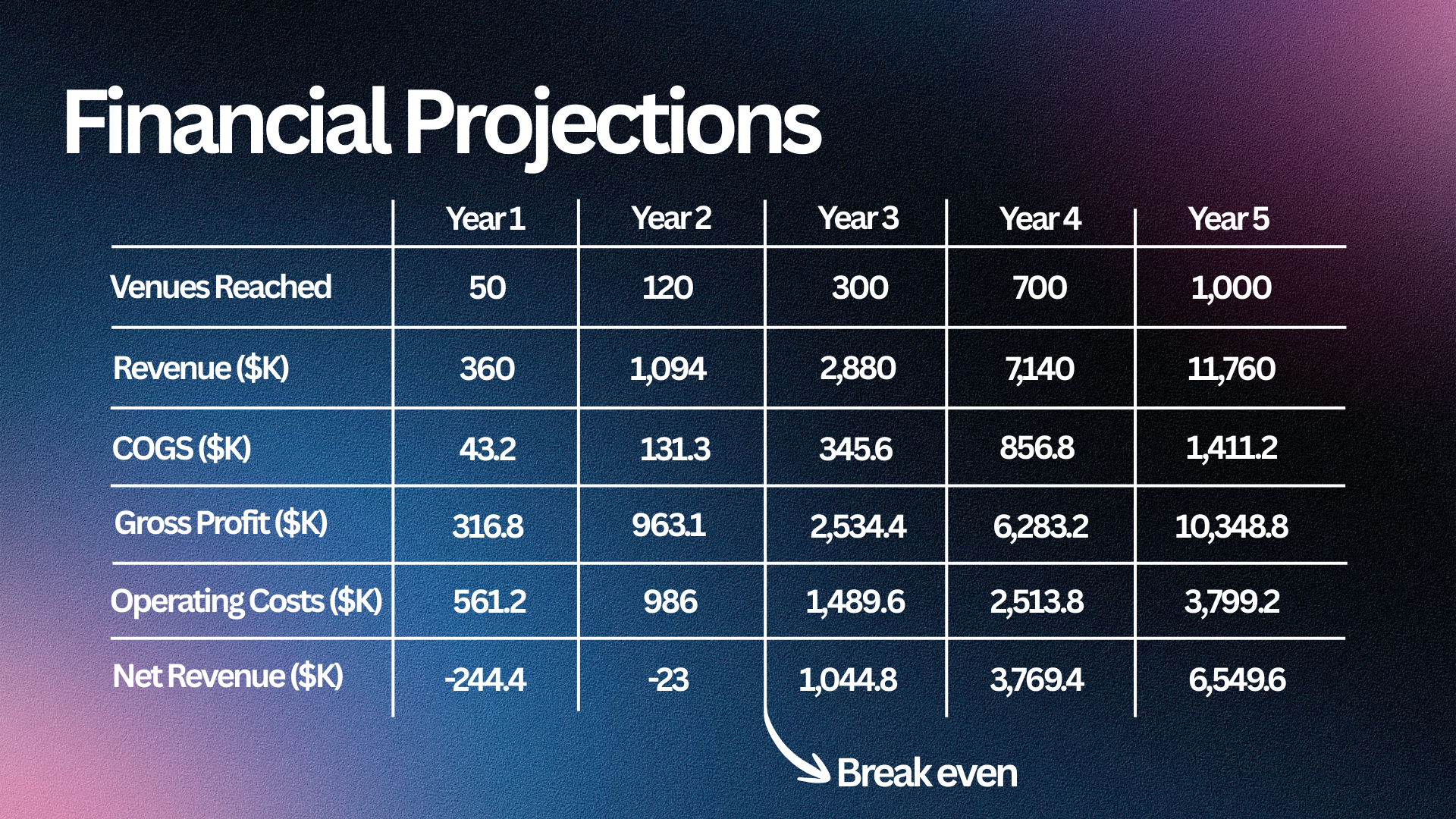 Financial Projections

| | Year 1 | Year 2 | Year 3 | Year 4 | Year 5 |
|---|---|---|---|---|---|
| Venues Reached | 50 | 120 | 300 | 700 | 1,000 |
| Revenue ($K) | 360 | 1,094 | 2,880 | 7,140 | 11,760 |
| COGS ($K) | 43.2 | 131.3 | 345.6 | 856.8 | 1,411.2 |
| Gross Profit ($K) | 316.8 | 963.1 | 2,534.4 | 6,283.2 | 10,348.8 |
| Operating Costs ($K) | 561.2 | 986 | 1,489.6 | 2,513.8 | 3,799.2 |
| Net Revenue ($K) | -244.4 | -23 | 1,044.8 | 3,769.4 | 6,549.6 |

Break even